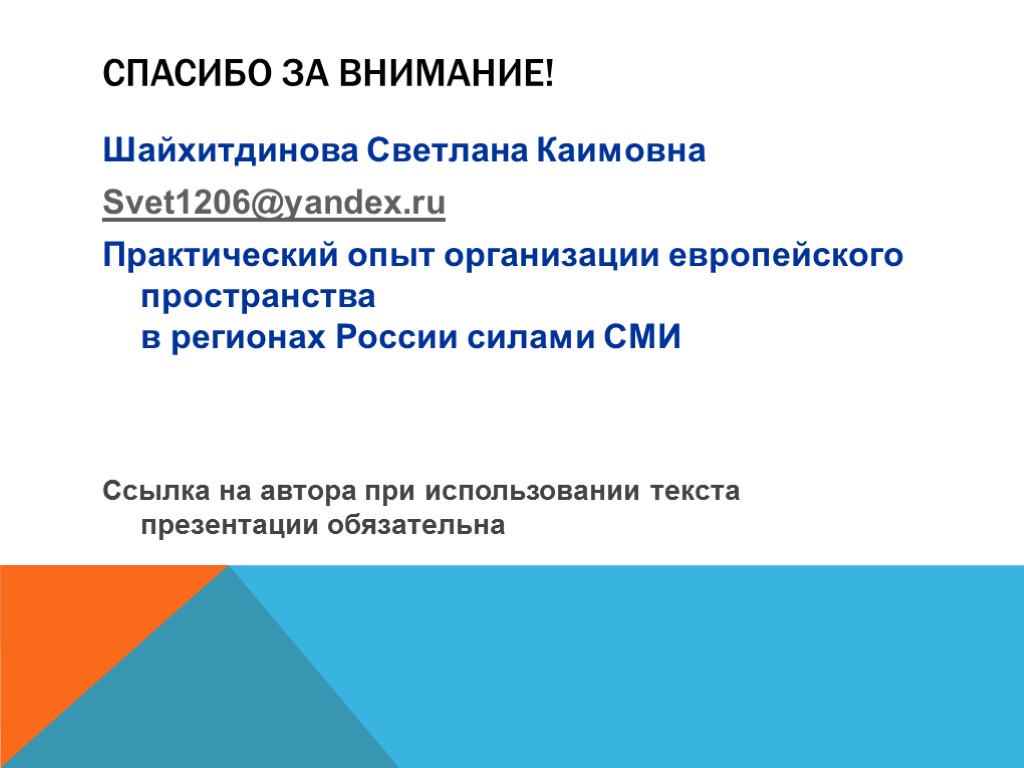 СПАСИБО ЗА ВНИМАНИЕ!

Шайхитдинова Светлана Каимовна

Svet1206@yandex.ru

Практический опыт организации европейского пространства в регионах России силами СМИ

Ссылка на автора при использовании текста презентации обязательна